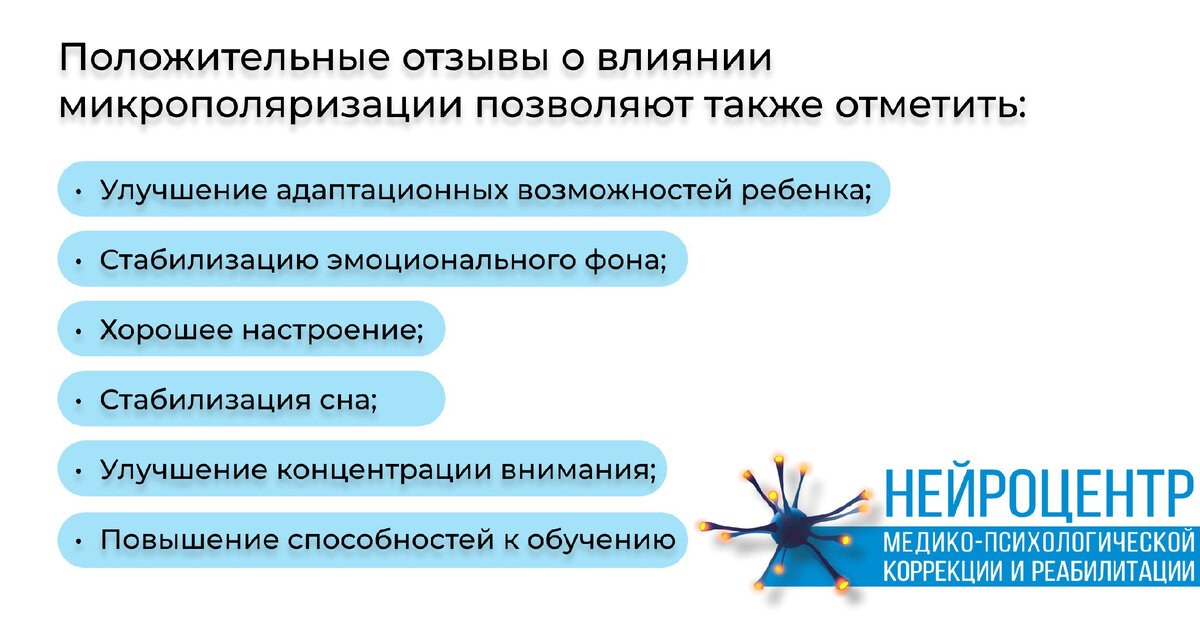 Положительные отзывы о влиянии микрополяризации позволяют также отметить:

• Улучшение адаптационных возможностей ребенка;

• Стабилизацию эмоционального фона;

• Хорошее настроение;

• Стабилизация сна;

• Улучшение концентрации внимания;

• Повышение способностей к обучению

НЕЙРОЦЕНТР
МЕДИКО-ПСИХОЛОГИЧЕСКОЙ КОРРЕКЦИИ И РЕАБИЛИТАЦИИ